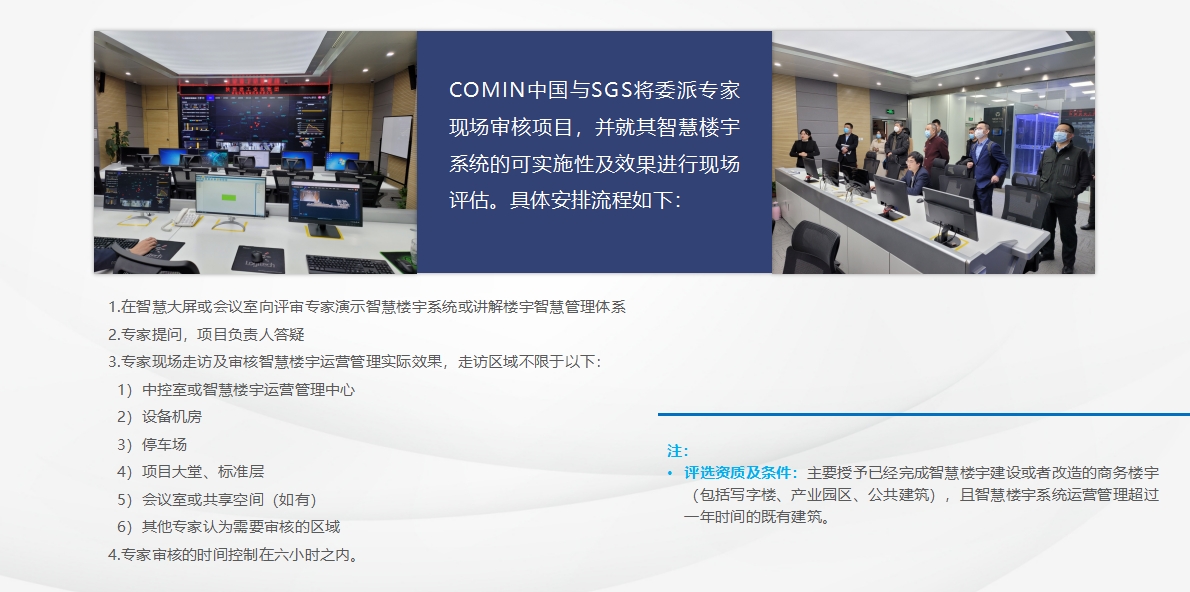 COMIN中国与SGS将委派专家现场审核项目，并就其智慧楼宇系统的可实施性及效果进行现场评估。具体安排流程如下：

1.在智慧大屏或会议室向评审专家演示智慧楼宇系统或讲解楼宇智慧管理体系
2.专家提问，项目负责人答疑
3.专家现场走访及审核智慧楼宇运营管理实际效果，走访区域不限于以下：
1）中控室或智慧楼宇运营管理中心
2）设备机房
3）停车场
4）项目大堂、标准层
5）会议室或共享空间（如有）
6）其他专家认为需要审核的区域
4.专家审核的时间控制在六小时之内。

注：
• 评选资质及条件：主要授予已经完成智慧楼宇建设或者改造的商务楼宇（包括写字楼、产业园区、公共建筑），且智慧楼宇系统运营管理超过一年时间的既有建筑。